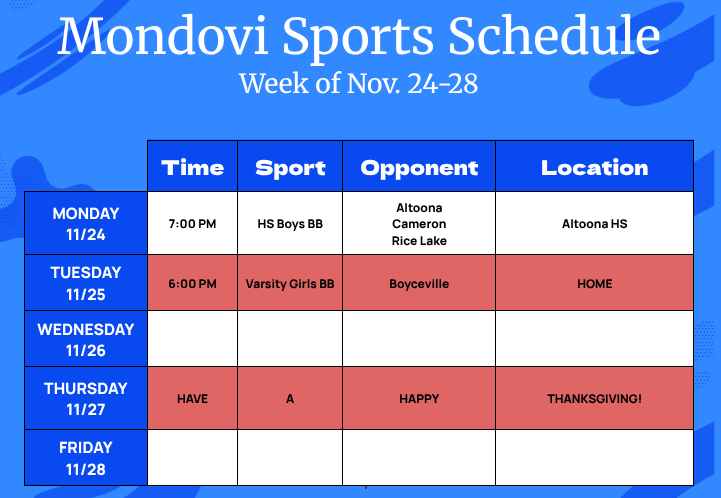 Mondovi Sports Schedule
Week of Nov. 24-28

| | Time | Sport | Opponent | Location |
|---|---|---|---|---|
| MONDAY 11/24 | 7:00 PM | HS Boys BB | Altoona Cameron Rice Lake | Altoona HS |
| TUESDAY 11/25 | 6:00 PM | Varsity Girls BB | Boyceville | HOME |
| WEDNESDAY 11/26 | | | | |
| THURSDAY 11/27 | HAVE | A | HAPPY | THANKSGIVING! |
| FRIDAY 11/28 | | | | |